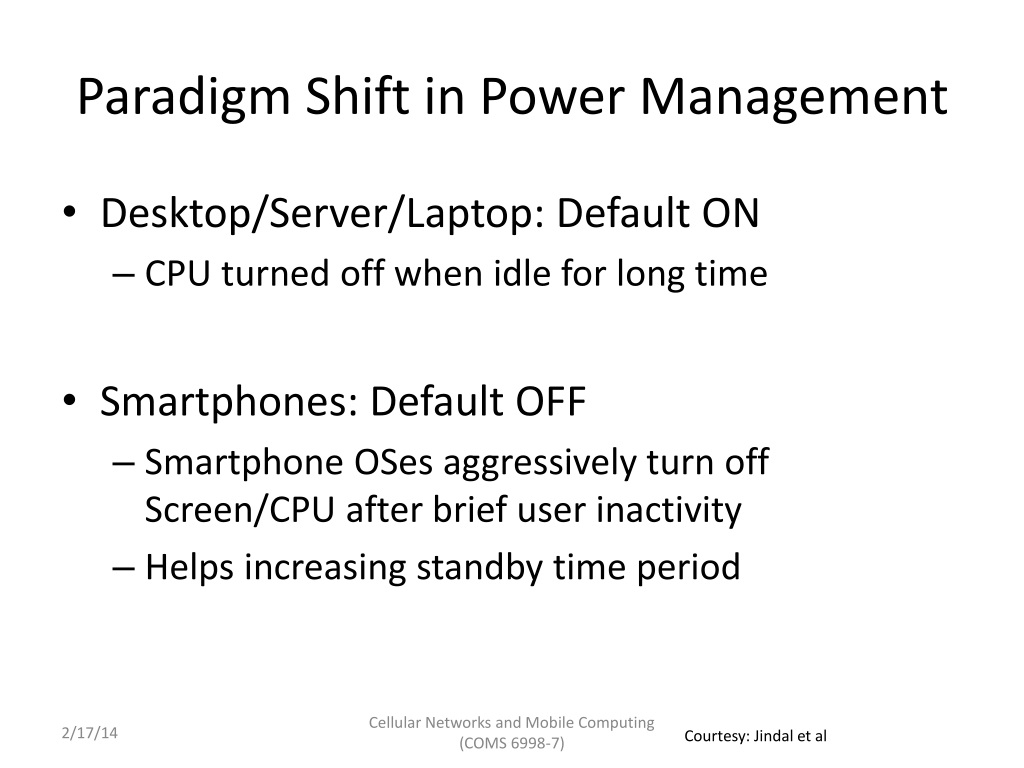 Paradigm Shift in Power Management

• Desktop/Server/Laptop: Default ON
– CPU turned off when idle for long time

• Smartphones: Default OFF
– Smartphone OSes aggressively turn off Screen/CPU after brief user inactivity
– Helps increasing standby time period

2/17/14

Cellular Networks and Mobile Computing (COMS 6998-7)

Courtesy: Jindal et al